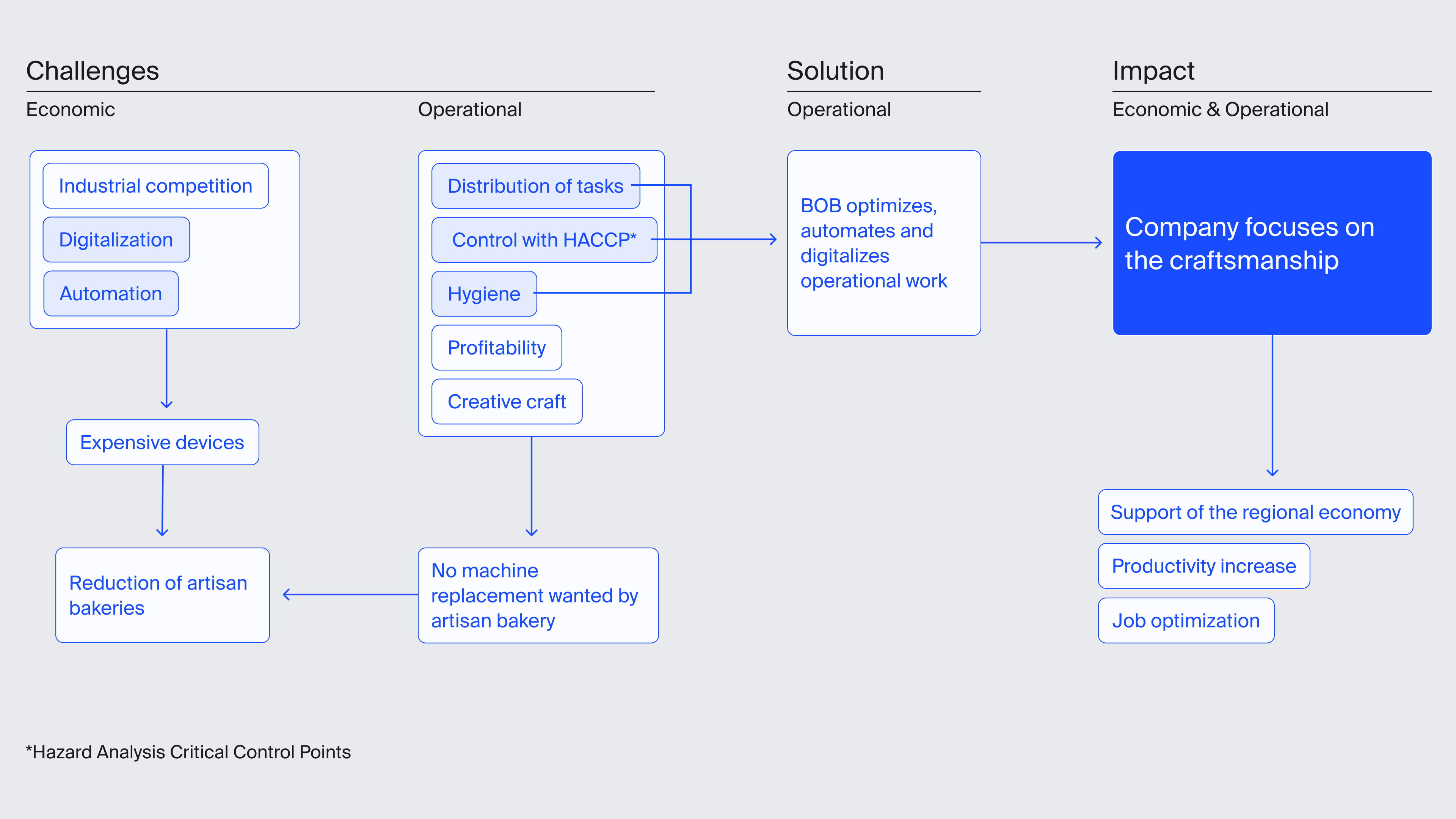 Challenges

Economic

Industrial competition

Digitalization

Automation

Expensive devices

Reduction of artisan bakeries

Operational

Distribution of tasks

Control with HACCP*

Hygiene

Profitability

Creative craft

No machine replacement wanted by artisan bakery

Solution

Operational

BOB optimizes, automates and digitalizes operational work

Impact

Economic & Operational

Company focuses on the craftsmanship

Support of the regional economy

Productivity increase

Job optimization

*Hazard Analysis Critical Control Points